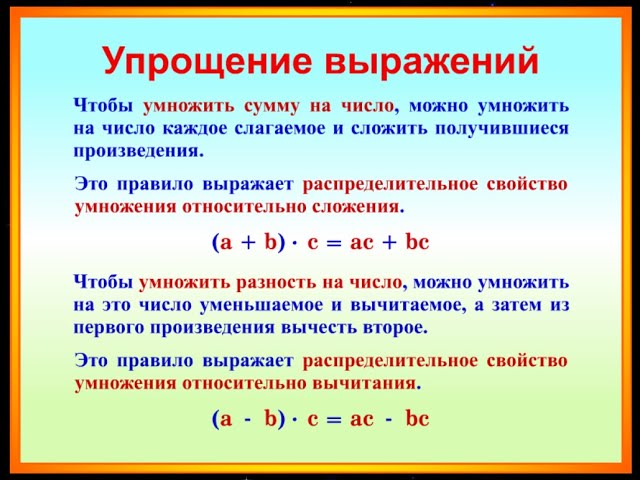 Упрощение выражений

Чтобы умножить сумму на число, можно умножить на число каждое слагаемое и сложить получившиеся произведения.

Это правило выражает распределительное свойство умножения относительно сложения.

$(a + b) \cdot c = ac + bc$

Чтобы умножить разность на число, можно умножить на это число уменьшаемое и вычитаемое, а затем из первого произведения вычесть второе.

Это правило выражает распределительное свойство умножения относительно вычитания.

$(a - b) \cdot c = ac - bc$